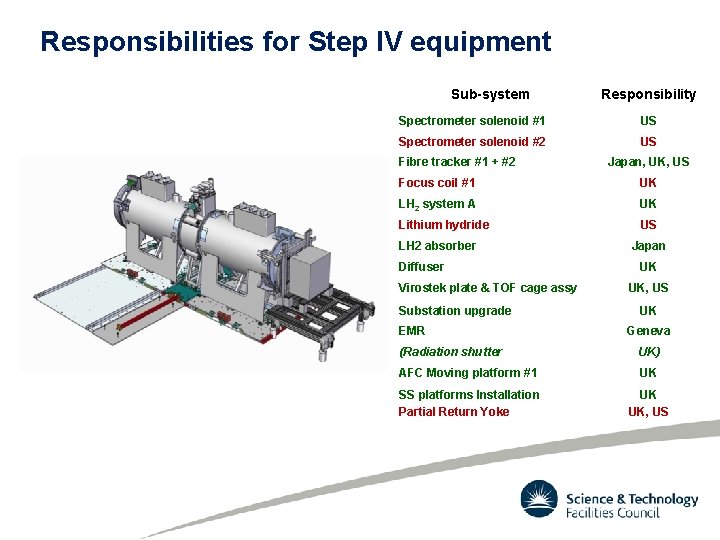 Responsibilities for Step IV equipment

| Sub-system | Responsibility |
|---|---|
| Spectrometer solenoid #1 | US |
| Spectrometer solenoid #2 | US |
| Fibre tracker #1 + #2 | Japan, UK, US |
| Focus coil #1 | UK |
| $LH_2$ system A | UK |
| Lithium hydride | US |
| LH2 absorber | Japan |
| Diffuser | UK |
| Virostek plate & TOF cage assy | UK, US |
| Substation upgrade | UK |
| EMR | Geneva |
| (Radiation shutter | UK) |
| AFC Moving platform #1 | UK |
| SS platforms Installation | UK |
| Partial Return Yoke | UK, US |

Science & Technology Facilities Council